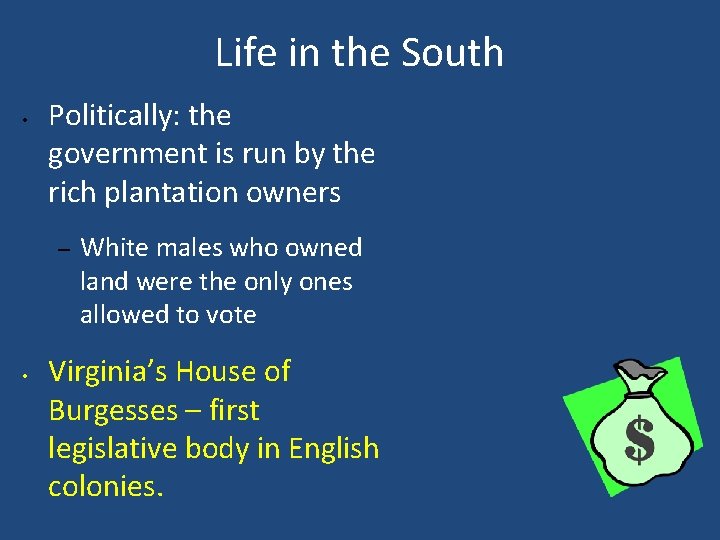 Life in the South

• Politically: the government is run by the rich plantation owners

– White males who owned land were the only ones allowed to vote

• Virginia's House of Burgesses – first legislative body in English colonies.

$